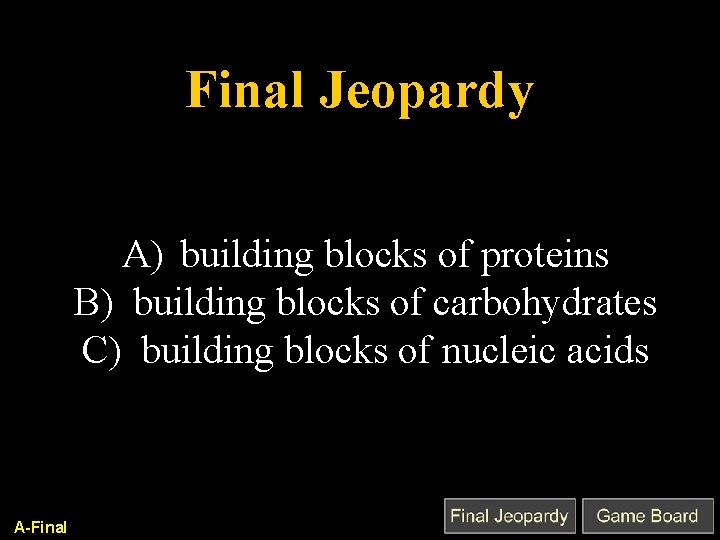 Final Jeopardy

A) building blocks of proteins
B) building blocks of carbohydrates
C) building blocks of nucleic acids

A-Final

Final Jeopardy

Game Board